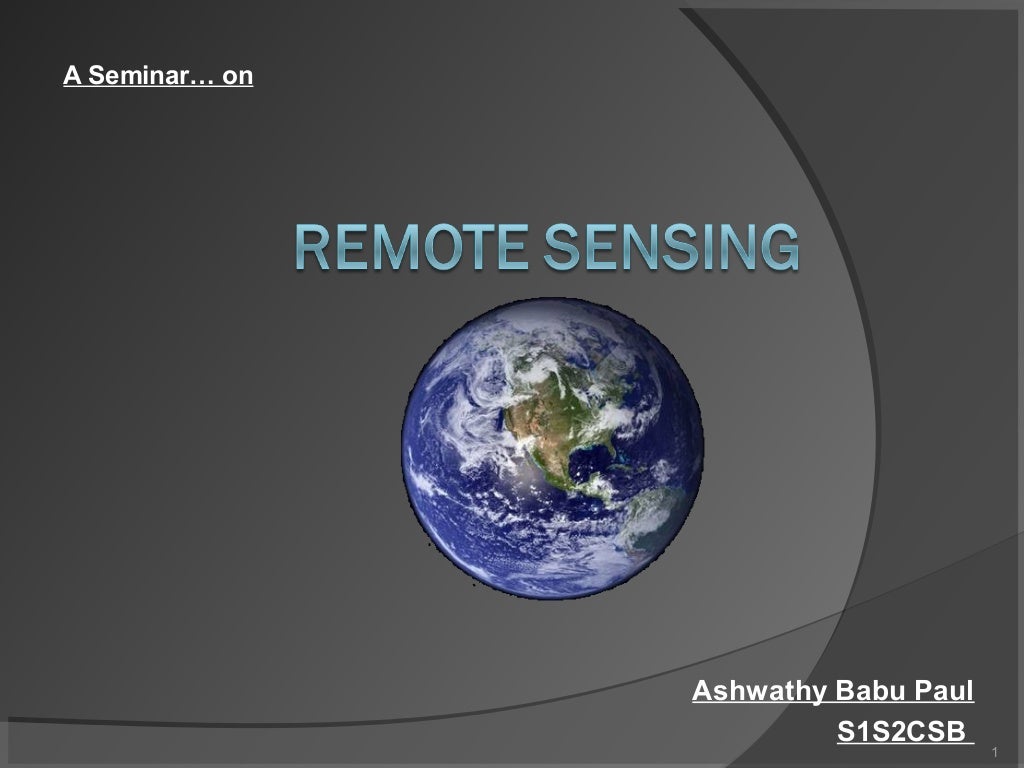 A Seminar… on

REMOTE SENSING

Ashwathy Babu Paul
S1S2CSB

1